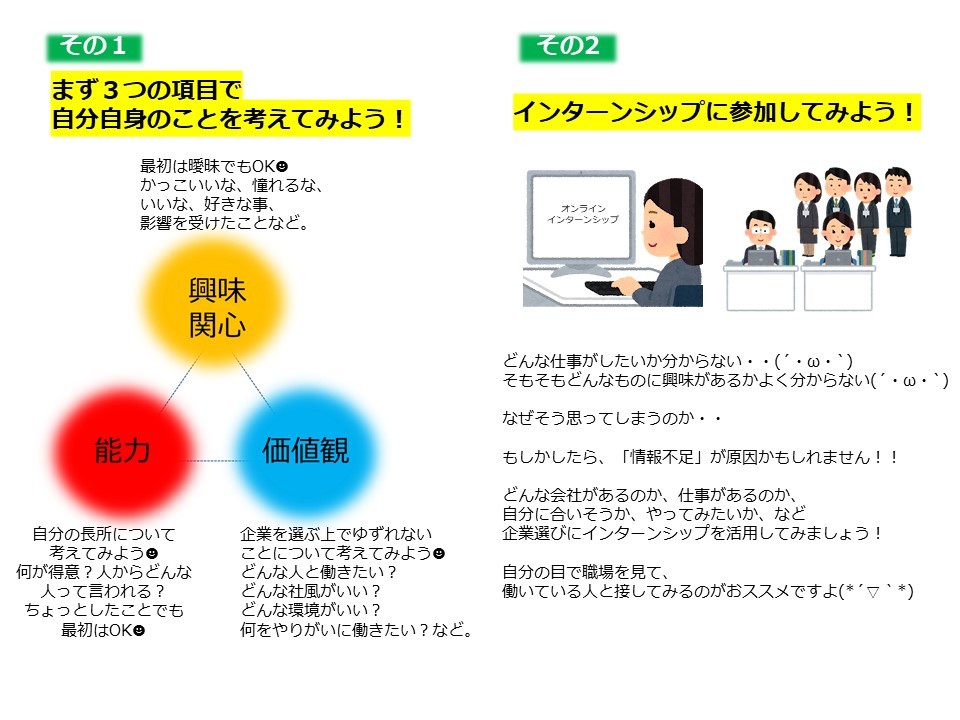 その１

まず３つの項目で
自分自身のことを考えてみよう！

最初は曖昧でもOK☻
かっこいいな、憧れるな、
いいな、好きな事、
影響を受けたことなど。

興味
関心

能力

価値観

自分の長所について
考えてみよう☻
何が得意？人からどんな
人って言われる？
ちょっとしたことでも
最初はOK☻

企業を選ぶ上でゆずれない
ことについて考えてみよう☻
どんな人と働きたい？
どんな社風がいい？
どんな環境がいい？
何をやりがいに働きたい？など。

その２

インターンシップに参加してみよう！

オンライン
インターンシップ

どんな仕事がしたいか分からない・・(´・ω・`)
そもそもどんなものに興味があるかよく分からない(´・ω・`)

なぜそう思ってしまうのか・・

もしかしたら、「情報不足」が原因かもしれません！！

どんな会社があるのか、仕事があるのか、
自分に合いそうか、やってみたいか、など
企業選びにインターンシップを活用してみましょう！

自分の目で職場を見て、
働いている人と接してみるのがおススメですよ(*´▽｀*)